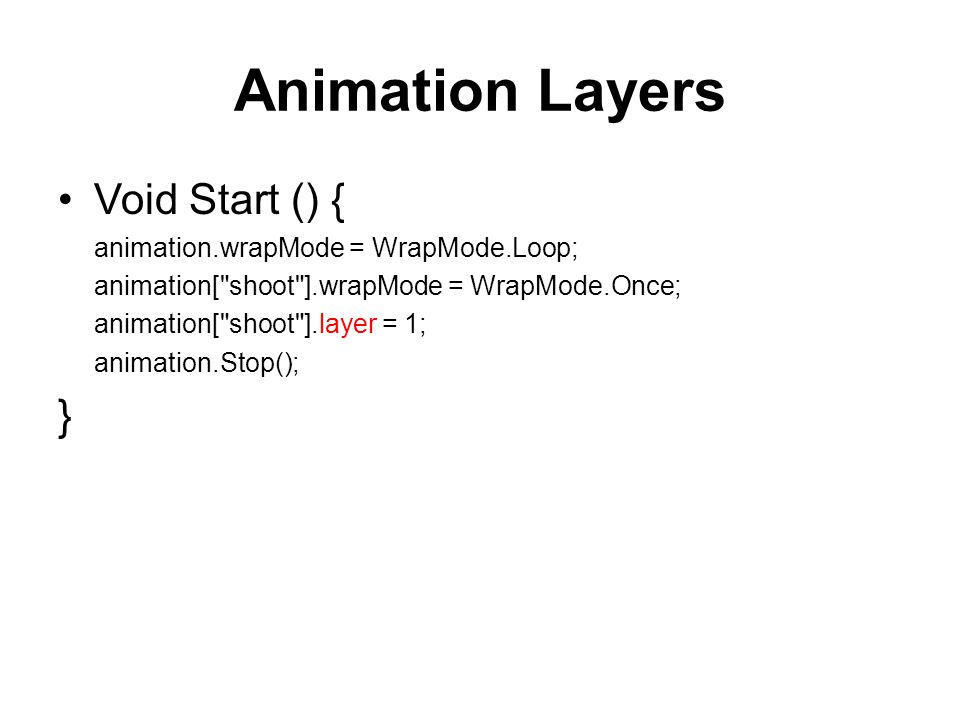 Animation Layers

• Void Start () {
animation.wrapMode = WrapMode.Loop;
animation["shoot"].wrapMode = WrapMode.Once;
animation["shoot"].layer = 1;
animation.Stop();

}